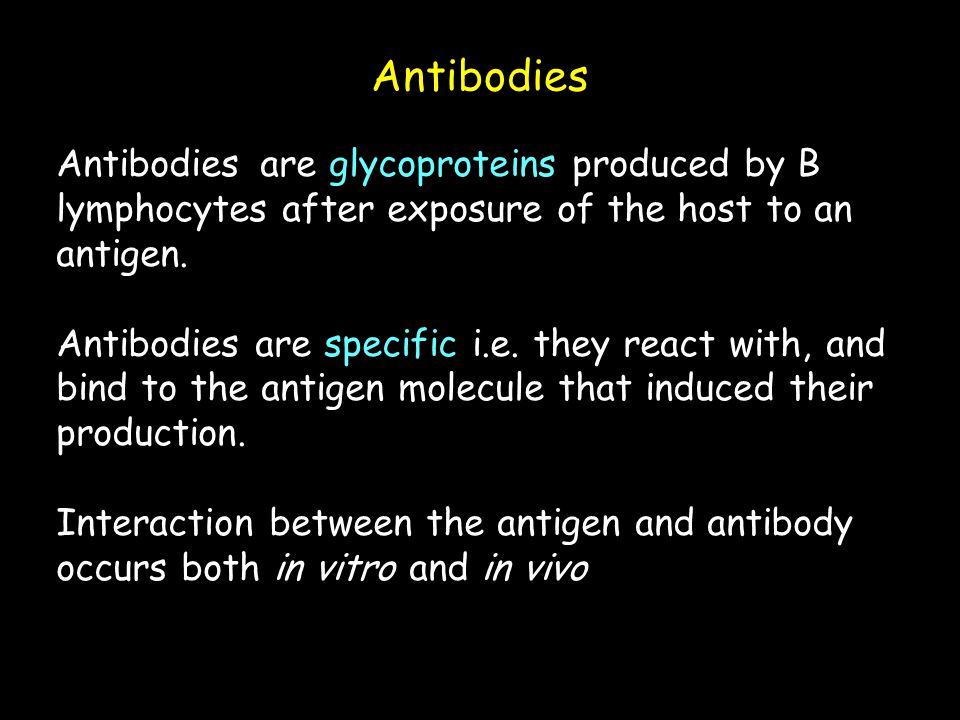 Antibodies

Antibodies are glycoproteins produced by B lymphocytes after exposure of the host to an antigen.

Antibodies are specific i.e. they react with, and bind to the antigen molecule that induced their production.

Interaction between the antigen and antibody occurs both in vitro and in vivo